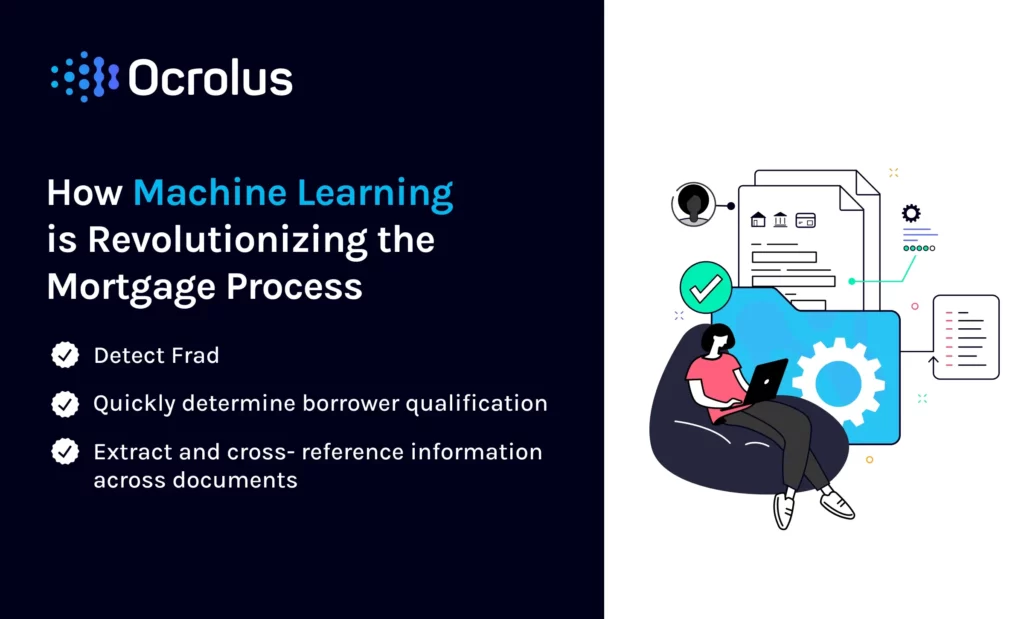 Ocrolus

How Machine Learning is Revolutionizing the Mortgage Process

Detect Frad

Quickly determine borrower qualification

Extract and cross- reference information across documents